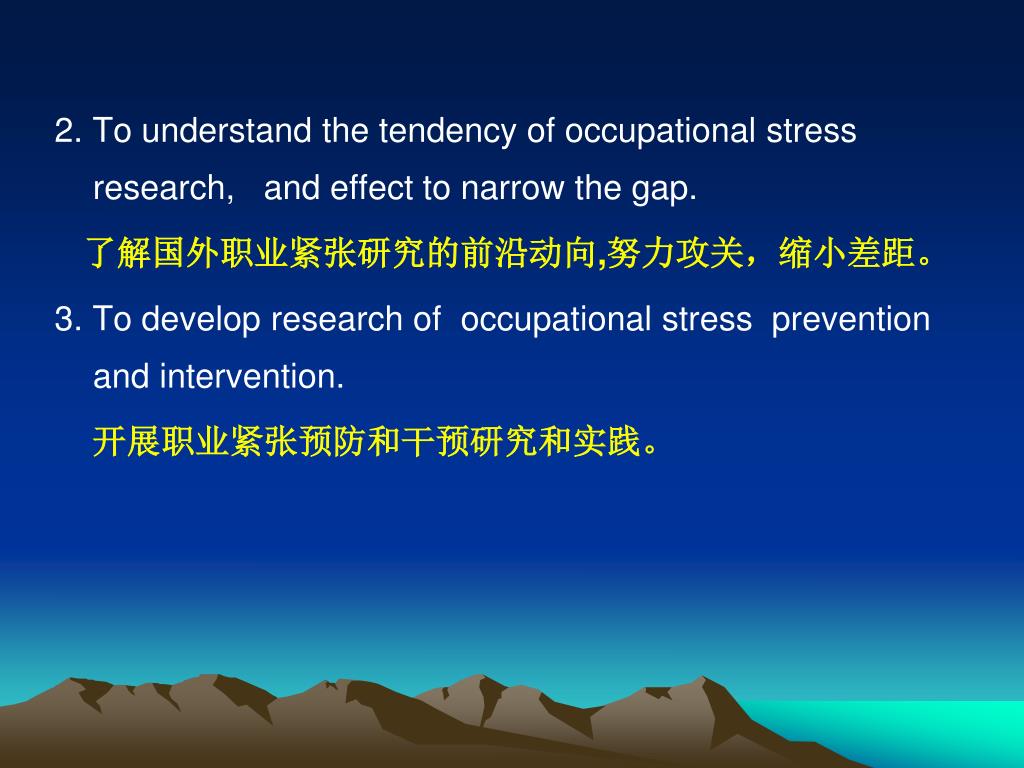 2. To understand the tendency of occupational stress research, and effect to narrow the gap.

了解国外职业紧张研究的前沿动向,努力攻关，缩小差距。

3. To develop research of occupational stress prevention and intervention.

开展职业紧张预防和干预研究和实践。